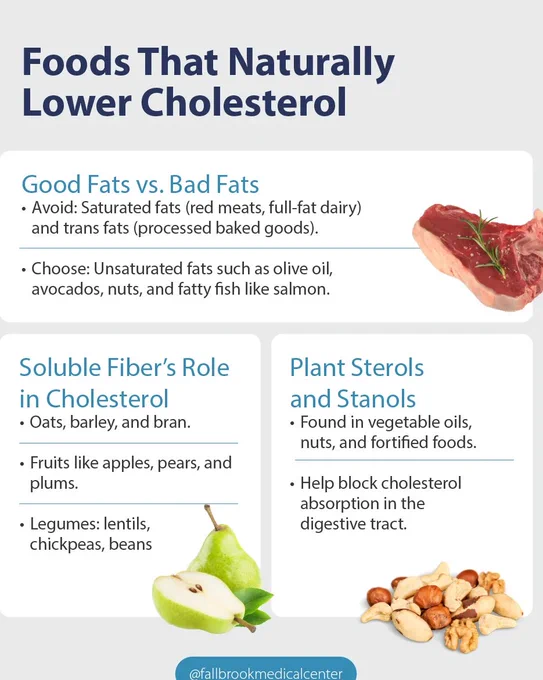 Foods That Naturally Lower Cholesterol

Good Fats vs. Bad Fats

• Avoid: Saturated fats (red meats, full-fat dairy) and trans fats (processed baked goods).

• Choose: Unsaturated fats such as olive oil, avocados, nuts, and fatty fish like salmon.

Soluble Fiber's Role in Cholesterol

• Oats, barley, and bran.

• Fruits like apples, pears, and plums.

• Legumes: lentils, chickpeas, beans

Plant Sterols and Stanols

• Found in vegetable oils, nuts, and fortified foods.

• Help block cholesterol absorption in the digestive tract.

@fallbrookmedicalcenter